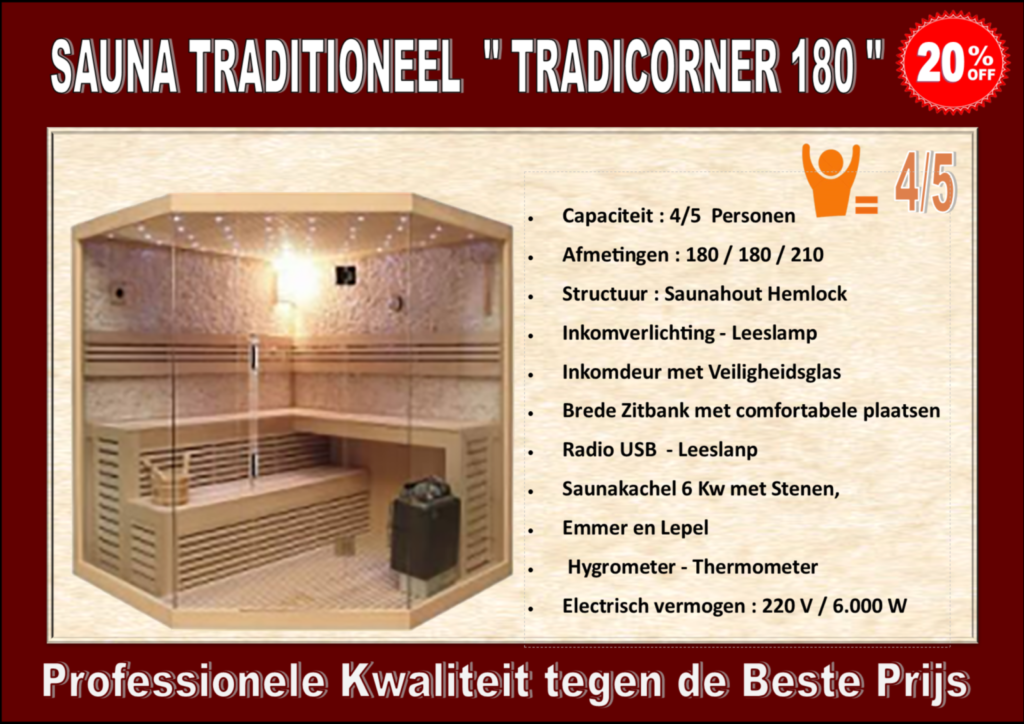 SAUNA TRADITIONEEL " TRADICORNER 180 "

20% OFF

= 4/5

- Capaciteit : 4/5 Personen
- Afmetingen : 180 / 180 / 210
- Structuur : Saunahout Hemlock
- Inkomverlichting - Leeslamp
- Inkomdeur met Veiligheidsglas
- Brede Zitbank met comfortabele plaatsen
- Radio USB - Leeslanp
- Saunakachel 6 Kw met Stenen,
- Emmer en Lepel
- Hygrometer - Thermometer
- Electrisch vermogen : 220 V / 6.000 W

Professionele Kwaliteit tegen de Beste Prijs